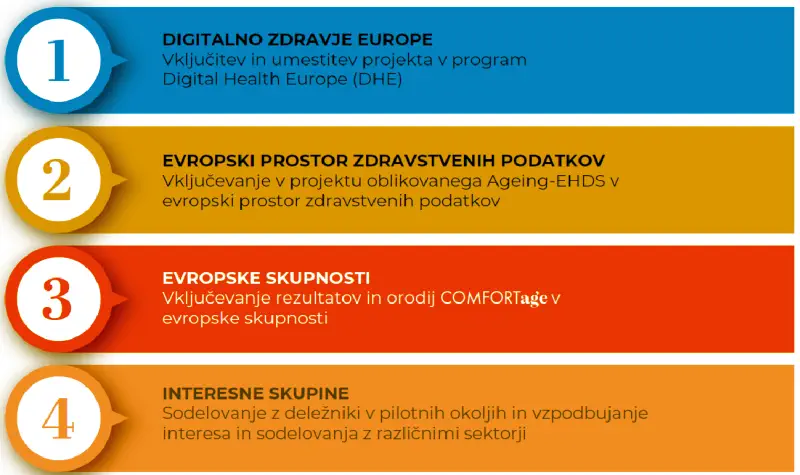 1

DIGITALNO ZDRAVJE EUROPE
Vključitev in umestitev projekta v program Digital Health Europe (DHE)

2

EVROPSKI PROSTOR ZDRAVSTVENIH PODATKOV
Vključevanje v projektu oblikovanega Ageing-EHDS v evropski prostor zdravstvenih podatkov

3

EVROPSKE SKUPNOSTI
Vključevanje rezultatov in orodij COMFORTage v evropske skupnosti

4

INTERESNE SKUPINE
Sodelovanje z deležniki v pilotnih okoljih in vzpodbujanje interesa in sodelovanja z različnimi sektorji